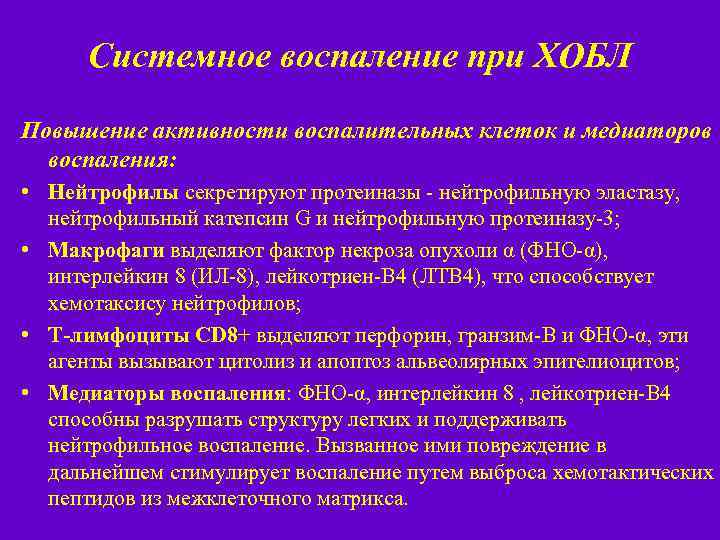 Системное воспаление при ХОБЛ

Повышение активности воспалительных клеток и медиаторов воспаления:

• Нейтрофилы секретируют протеиназы - нейтрофильную эластазу, нейтрофильный катепсин G и нейтрофильную протеиназу-3;
• Макрофаги выделяют фактор некроза опухоли α (ФНО-α), интерлейкин 8 (ИЛ-8), лейкотриен-В4 (ЛТВ4), что способствует хемотаксису нейтрофилов;
• Т-лимфоциты CD8+ выделяют перфорин, гранзим-В и ФНО-α, эти агенты вызывают цитолиз и апоптоз альвеолярных эпителиоцитов;
• Медиаторы воспаления: ФНО-α, интерлейкин 8 , лейкотриен-В4 способны разрушать структуру легких и поддерживать нейтрофильное воспаление. Вызванное ими повреждение в дальнейшем стимулирует воспаление путем выброса хемотактических пептидов из межклеточного матрикса.